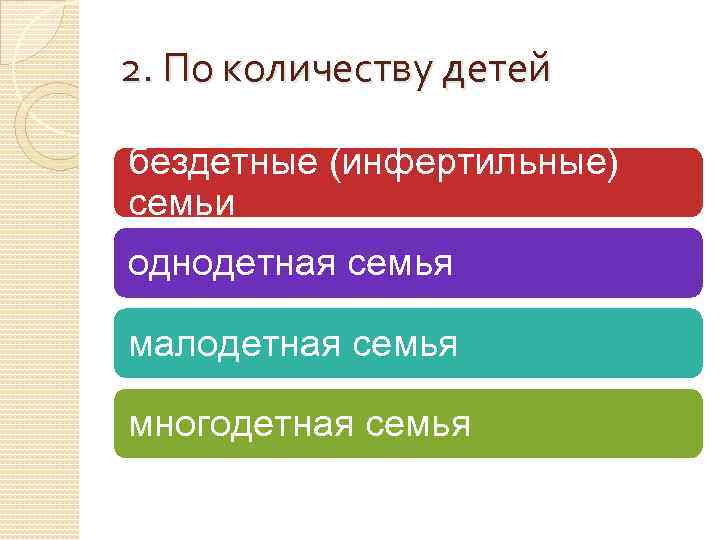 2. По количеству детей

бездетные (инфертильные) семьи

однодетная семья

малодетная семья

многодетная семья